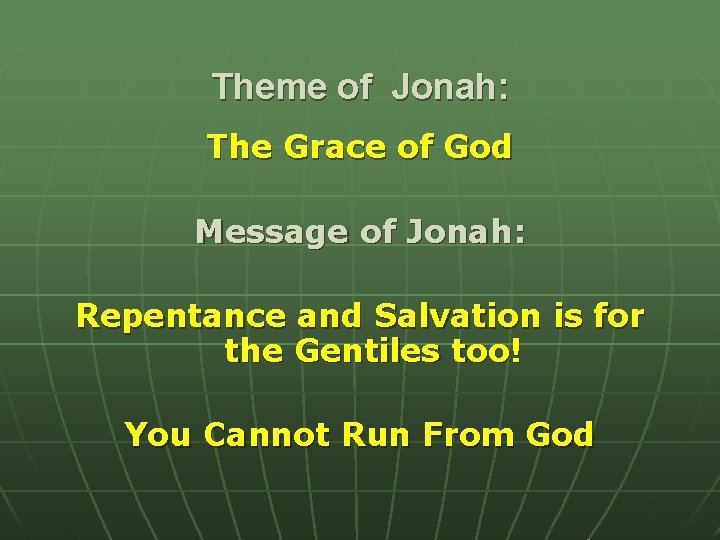 Theme of Jonah:

The Grace of God

Message of Jonah:

Repentance and Salvation is for the Gentiles too!

You Cannot Run From God